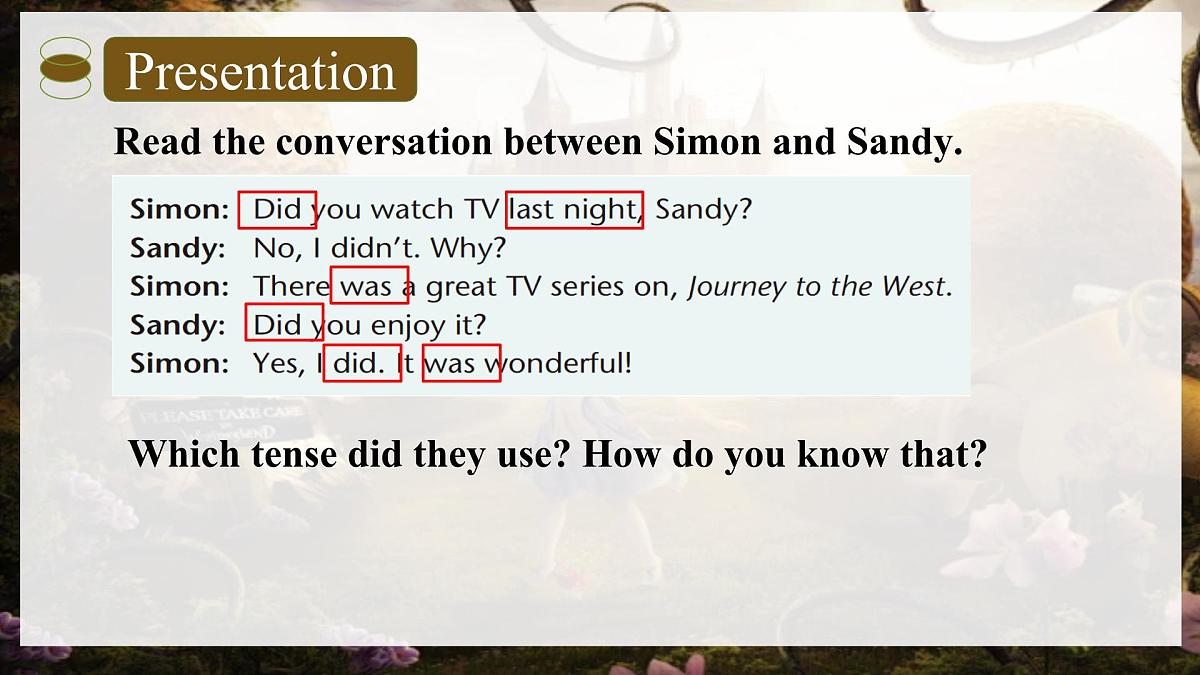 Presentation

Read the conversation between Simon and Sandy.

Simon: Did you watch TV last night, Sandy?
Sandy: No, I didn't. Why?
Simon: There was a great TV series on, Journey to the West.
Sandy: Did you enjoy it?
Simon: Yes, I did. It was wonderful!

PLEASE TAKE CARE

Which tense did they use? How do you know that?